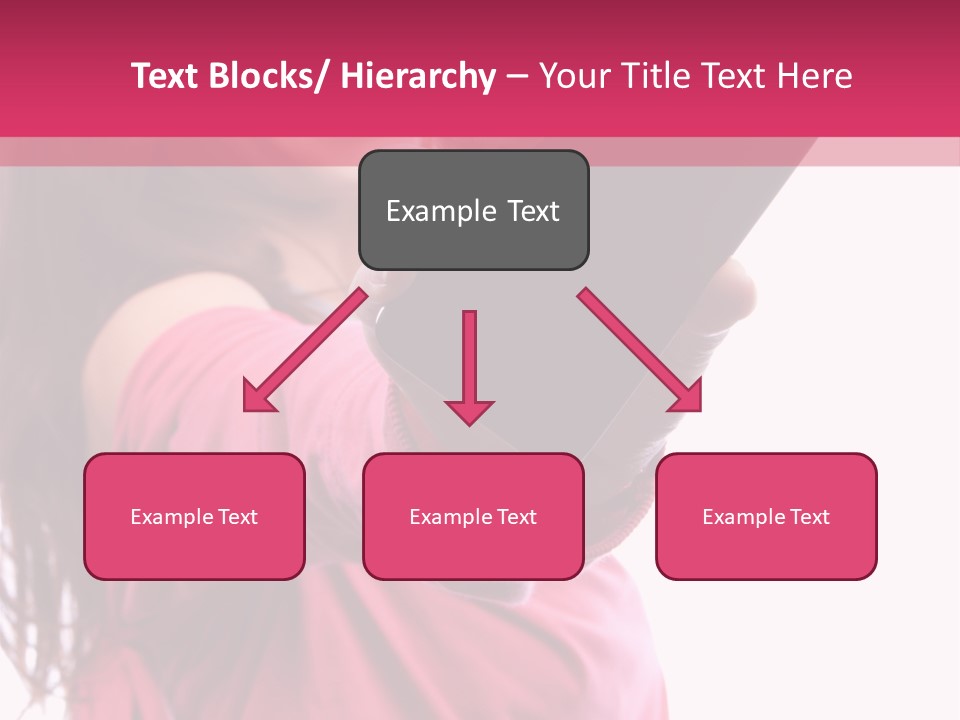 Text Blocks/ Hierarchy – Your Title Text Here

Example Text

Example Text

Example Text

Example Text